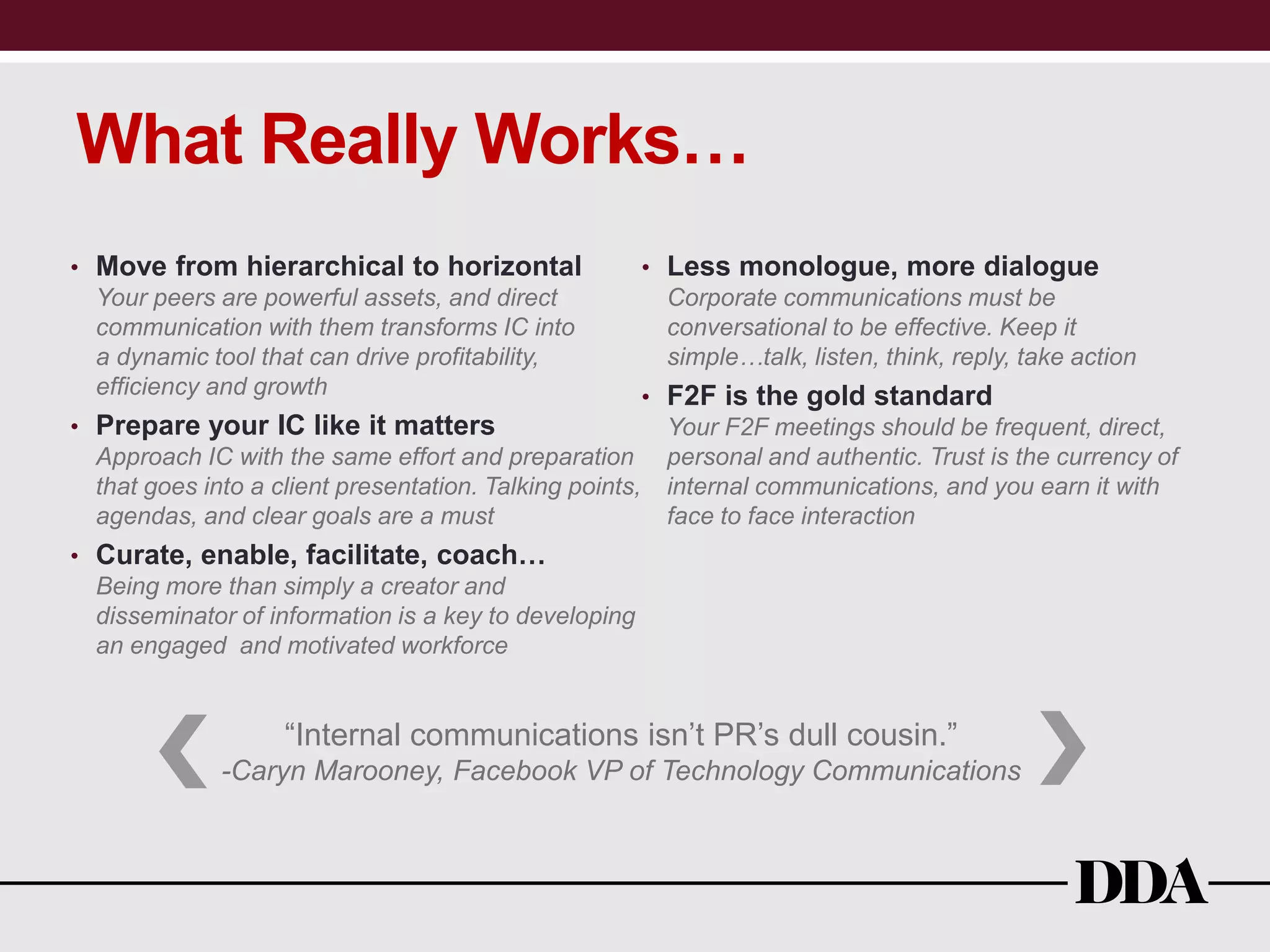 What Really Works…

• Move from hierarchical to horizontal
Your peers are powerful assets, and direct communication with them transforms IC into a dynamic tool that can drive profitability, efficiency and growth

• Prepare your IC like it matters
Approach IC with the same effort and preparation that goes into a client presentation. Talking points, agendas, and clear goals are a must

• Curate, enable, facilitate, coach…
Being more than simply a creator and disseminator of information is a key to developing an engaged  and motivated workforce

• Less monologue, more dialogue
Corporate communications must be conversational to be effective. Keep it simple…talk, listen, think, reply, take action

• F2F is the gold standard
Your F2F meetings should be frequent, direct, personal and authentic. Trust is the currency of internal communications, and you earn it with face to face interaction

“Internal communications isn’t PR’s dull cousin.”
-Caryn Marooney, Facebook VP of Technology Communications

DDA